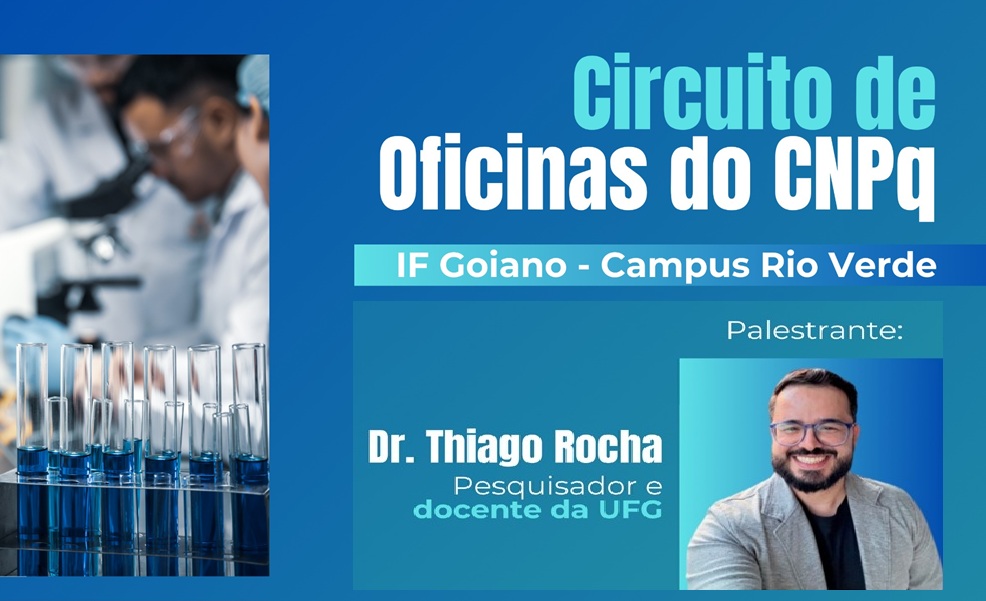 Circuito de Oficinas do CNPq

IF Goiano - Campus Rio Verde

Palestrante:

Dr. Thiago Rocha
Pesquisador e docente da UFG